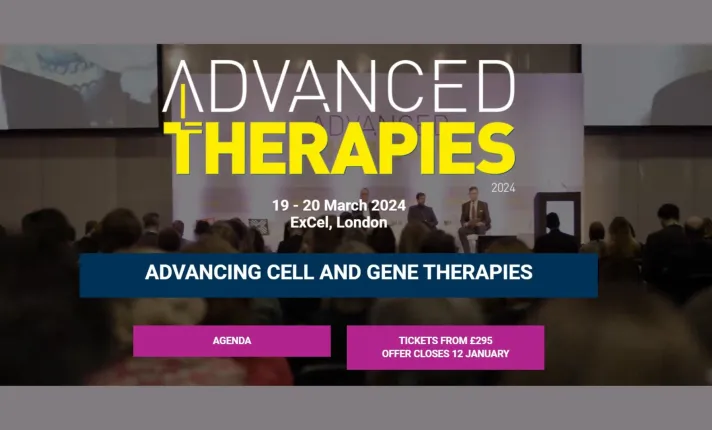 ADVANCED
THERAPIES
2024

19 - 20 March 2024
ExCel, London

ADVANCING CELL AND GENE THERAPIES

AGENDA

TICKETS FROM £295
OFFER CLOSES 12 JANUARY